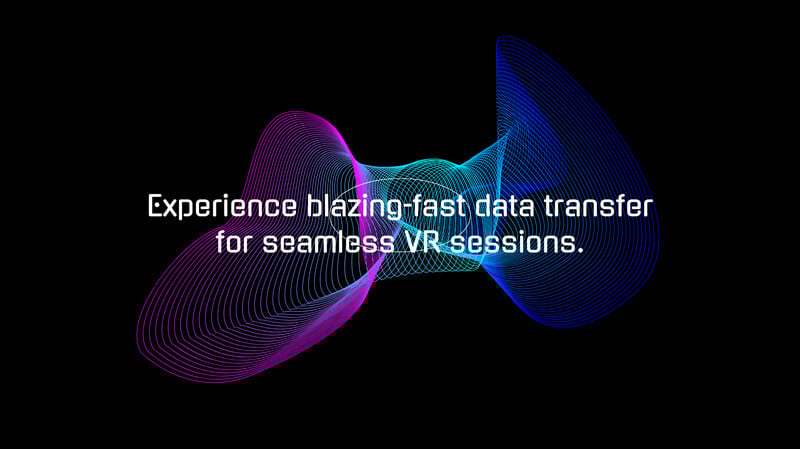 Experience blazing-fast data transfer for seamless VR sessions.